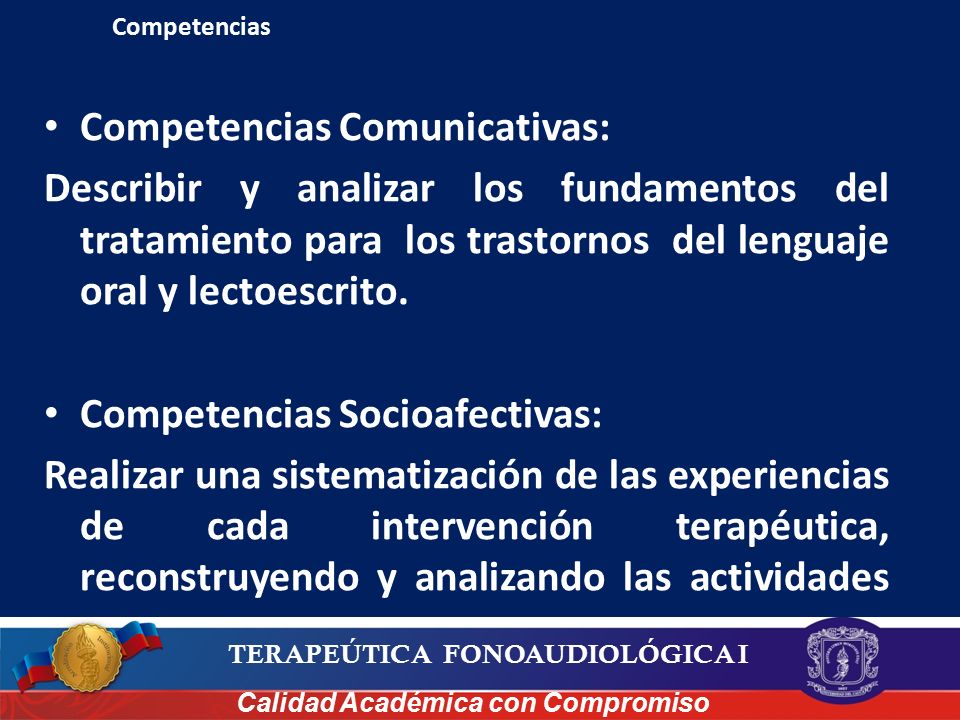 Competencias

• Competencias Comunicativas:

Describir y analizar los fundamentos del tratamiento para los trastornos del lenguaje oral y lectoescrito.

• Competencias Socioafectivas:

Realizar una sistematización de las experiencias de cada intervención terapéutica, reconstruyendo y analizando las actividades

TERAPEÚTICA FONOAUDIOLÓGICA I

Calidad Académica con Compromiso